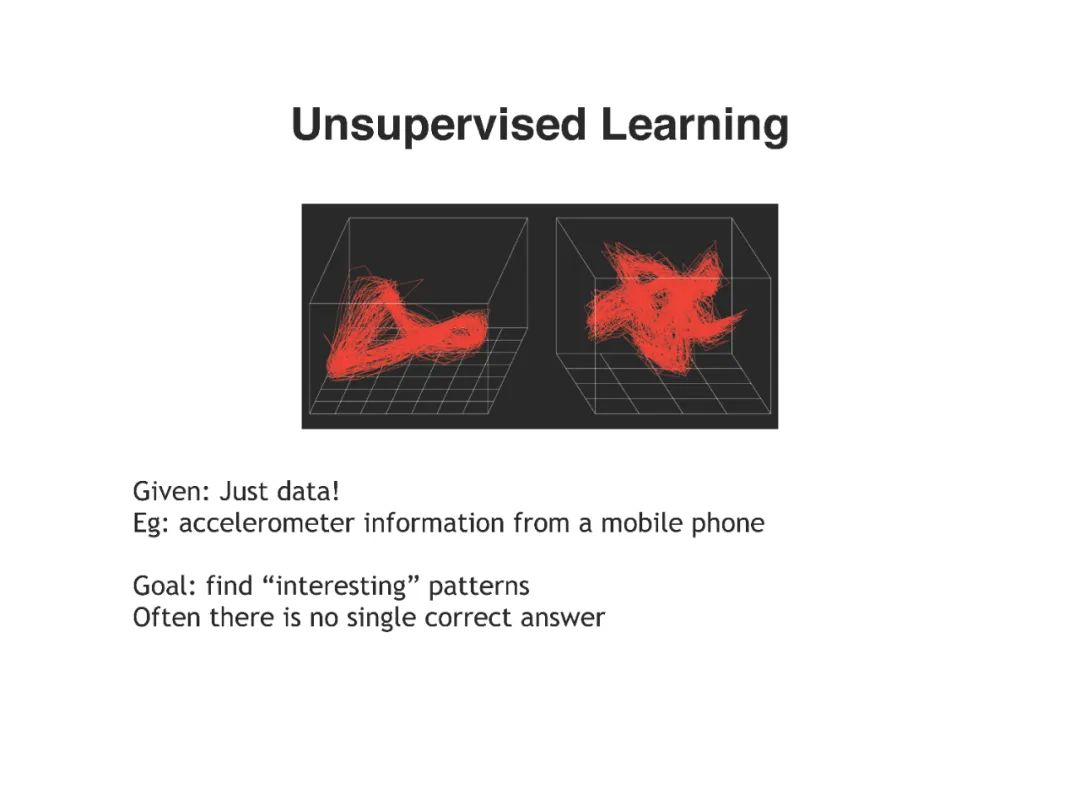 Unsupervised Learning

Given: Just data!
Eg: accelerometer information from a mobile phone

Goal: find “interesting” patterns
Often there is no single correct answer